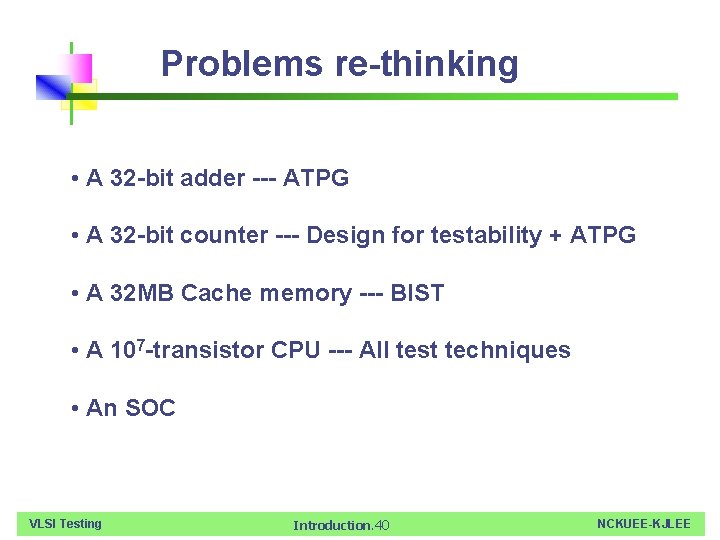 Problems re-thinking

• A 32-bit adder --- ATPG

• A 32-bit counter --- Design for testability + ATPG

• A 32MB Cache memory --- BIST

• A $10^7$-transistor CPU --- All test techniques

• An SOC

VLSI Testing

Introduction.40

NCKUEE-KJLEE